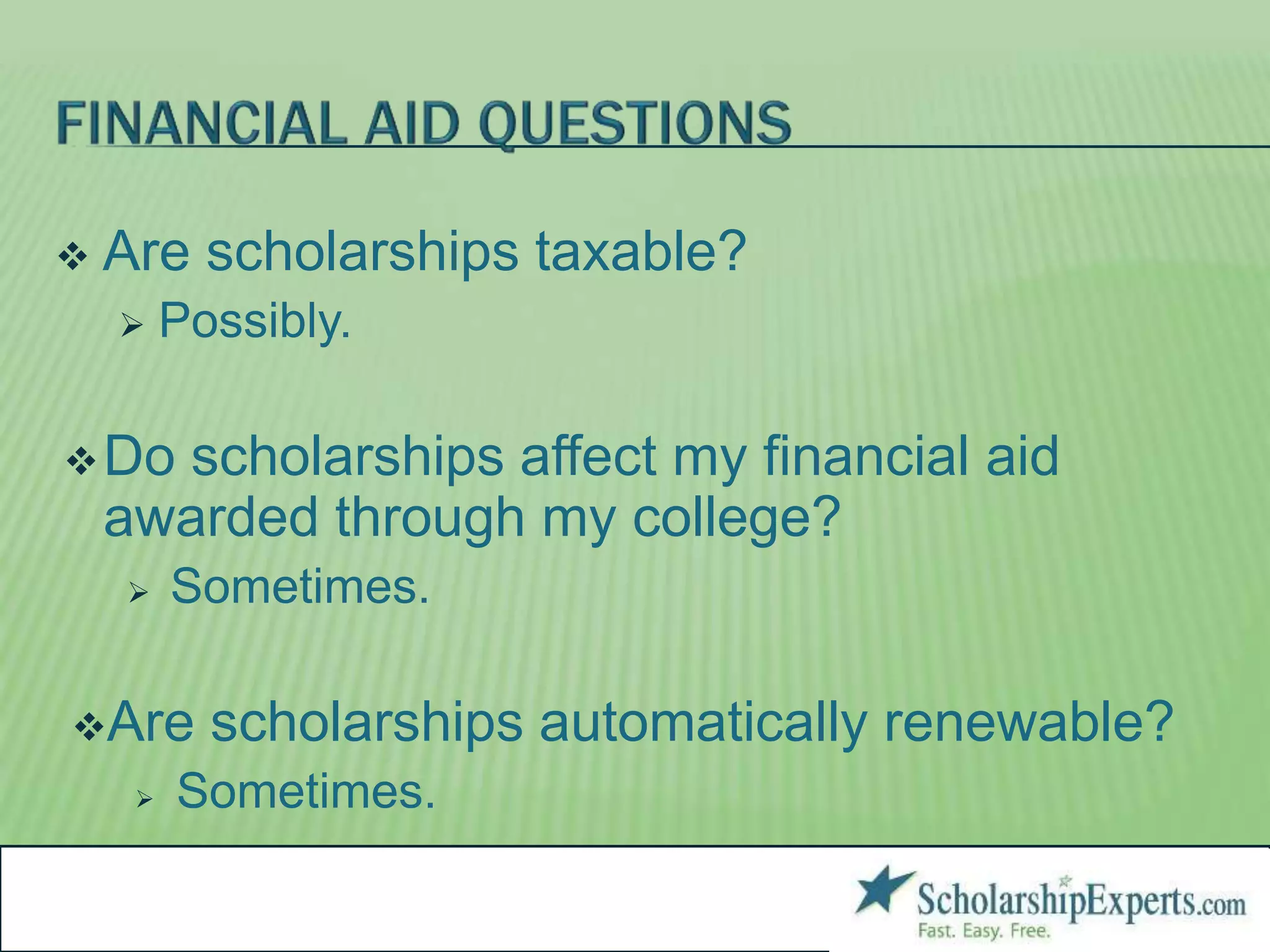 FINANCIAL AID QUESTIONS

❖ Are scholarships taxable?
➢ Possibly.

❖ Do scholarships affect my financial aid awarded through my college?
➢ Sometimes.

❖ Are scholarships automatically renewable?
➢ Sometimes.

ScholarshipExperts.com
Fast. Easy. Free.